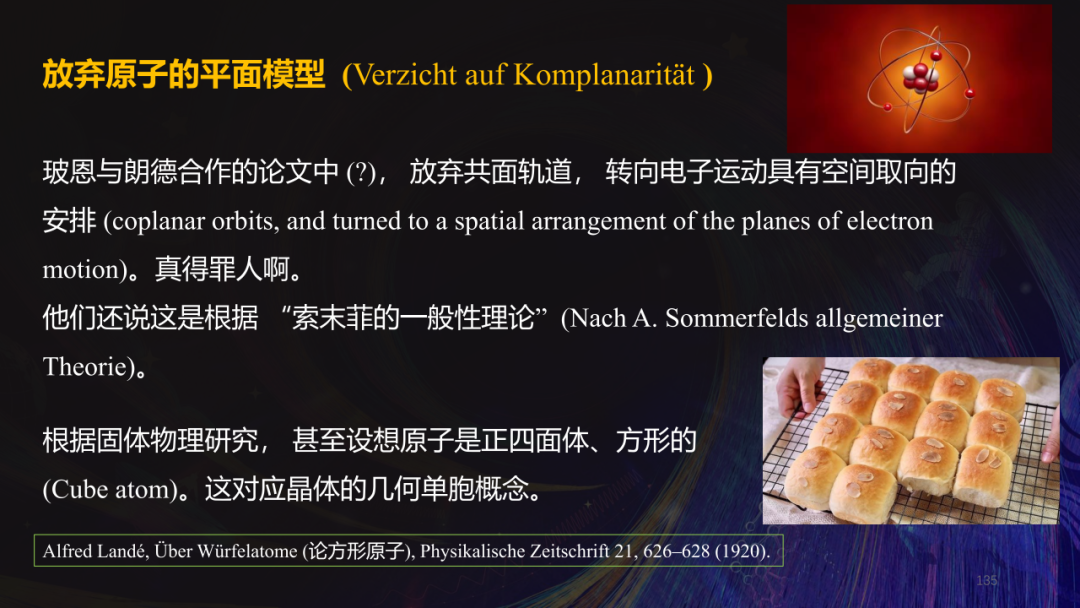 放弃原子的平面模型 (Verzicht auf Komplanarität )

玻恩与朗德合作的论文中 (?)， 放弃共面轨道， 转向电子运动具有空间取向的安排 (coplanar orbits, and turned to a spatial arrangement of the planes of electron motion)。真得罪人啊。
他们还说这是根据 “索末菲的一般性理论” (Nach A. Sommerfelds allgemeiner Theorie)。

根据固体物理研究， 甚至设想原子是正四面体、方形的 (Cube atom)。这对应晶体的几何单胞概念。

Alfred Landé, Über Würfelatome (论方形原子), Physikalische Zeitschrift 21, 626–628 (1920).

135